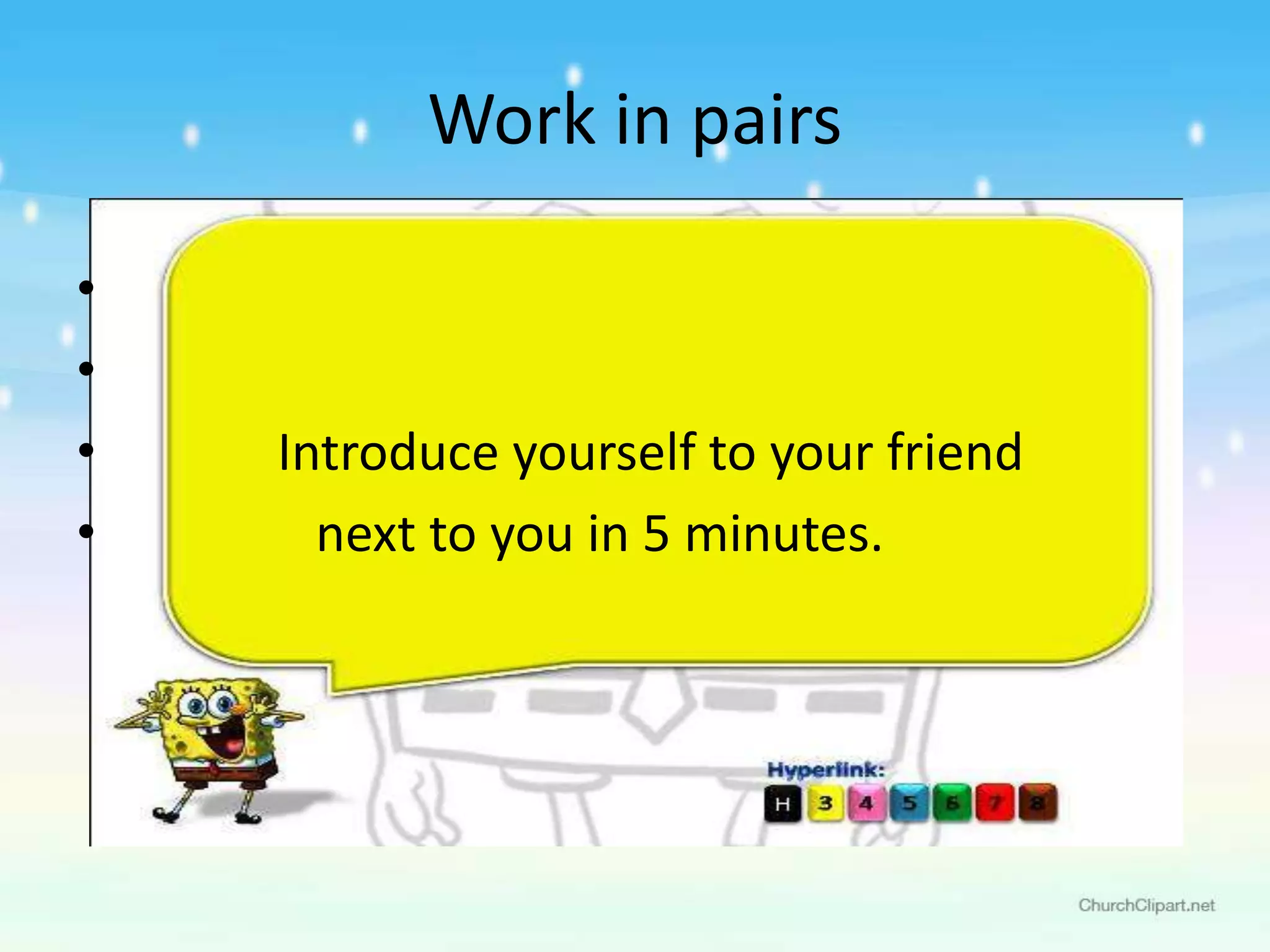 Work in pairs

Introduce yourself to your friend next to you in 5 minutes.

Hyperlink:

H 3 4 5 6 7 8

ChurchClipart.net